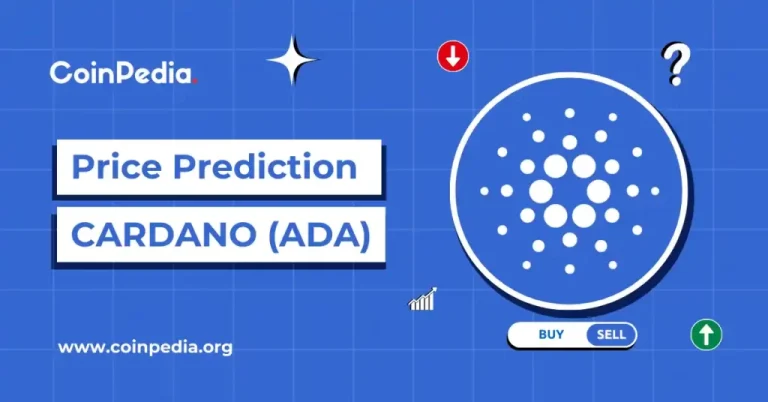 CoinPedia.

?

Price Prediction

CARDANO (ADA)

BUY SELL

www.coinpedia.org